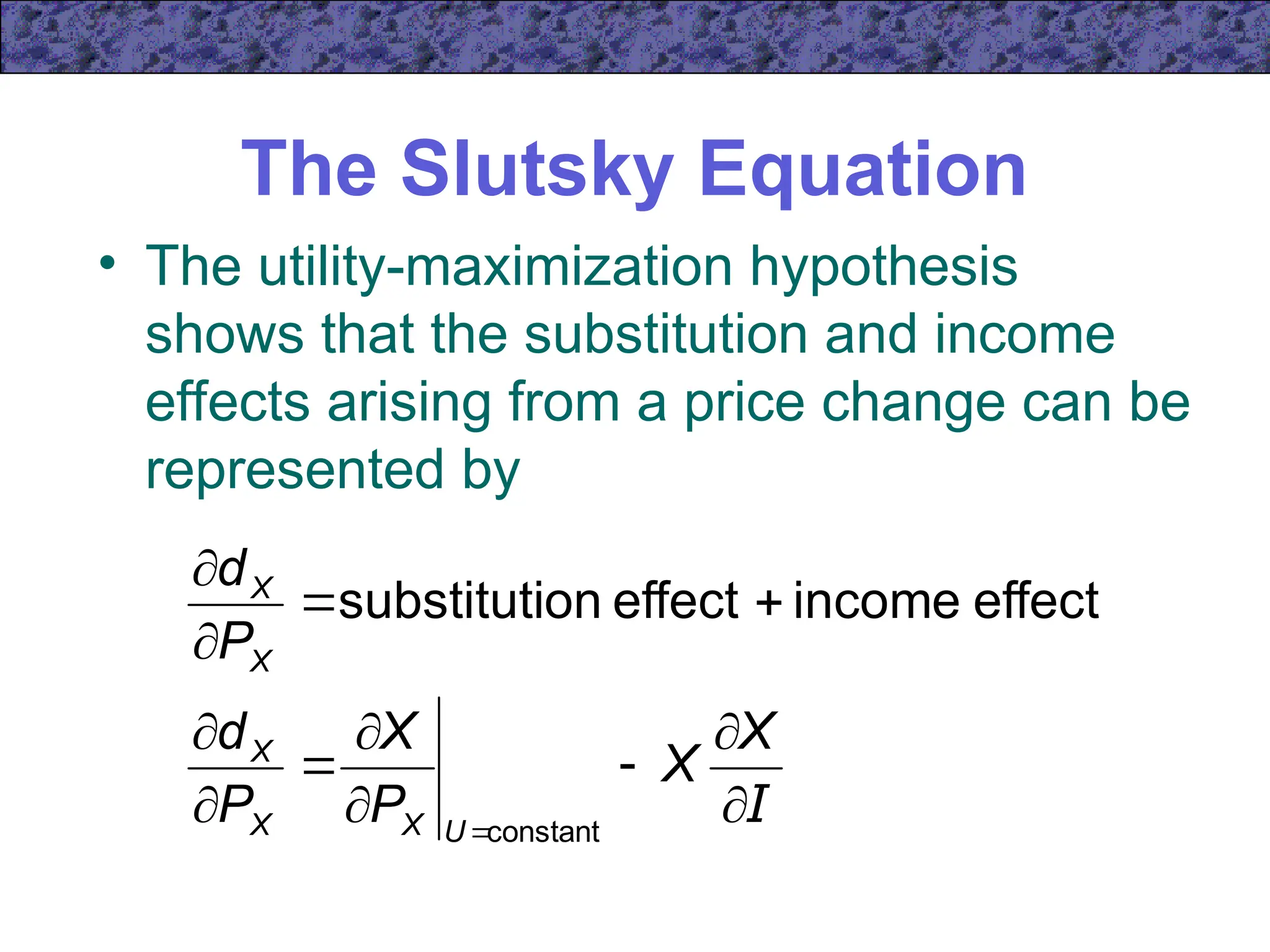 The Slutsky Equation

• The utility-maximization hypothesis shows that the substitution and income effects arising from a price change can be represented by

$\frac{\partial d_X}{\partial P_X} = \text{substitution effect} + \text{income effect}$

$\frac{\partial d_X}{\partial P_X} = \left.\frac{\partial X}{\partial P_X}\right|_{U=\text{constant}} - X\frac{\partial X}{\partial I}$